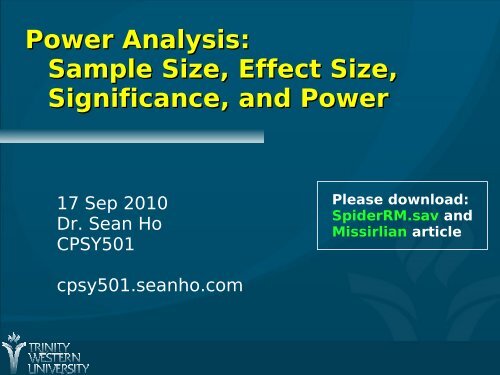 Power Analysis:
Sample Size, Effect Size, Significance, and Power

17 Sep 2010
Dr. Sean Ho
CPSY501

cpsy501.seanho.com

Please download:
SpiderRM.sav and Missirlian article

TRINITY WESTERN UNIVERSITY